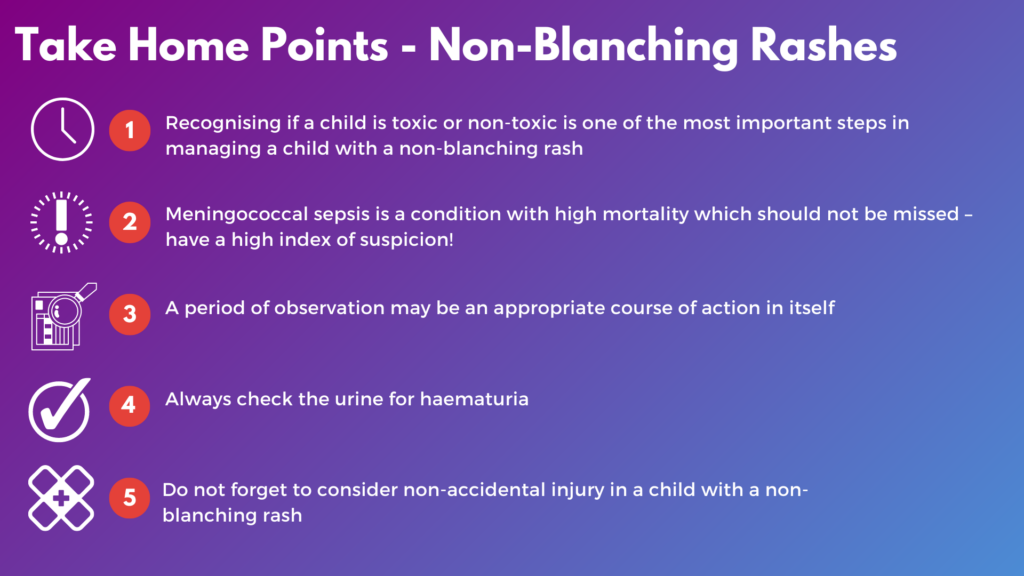 Take Home Points - Non-Blanching Rashes

1 Recognising if a child is toxic or non-toxic is one of the most important steps in managing a child with a non-blanching rash

2 Meningococcal sepsis is a condition with high mortality which should not be missed – have a high index of suspicion!

3 A period of observation may be an appropriate course of action in itself

4 Always check the urine for haematuria

5 Do not forget to consider non-accidental injury in a child with a non-blanching rash